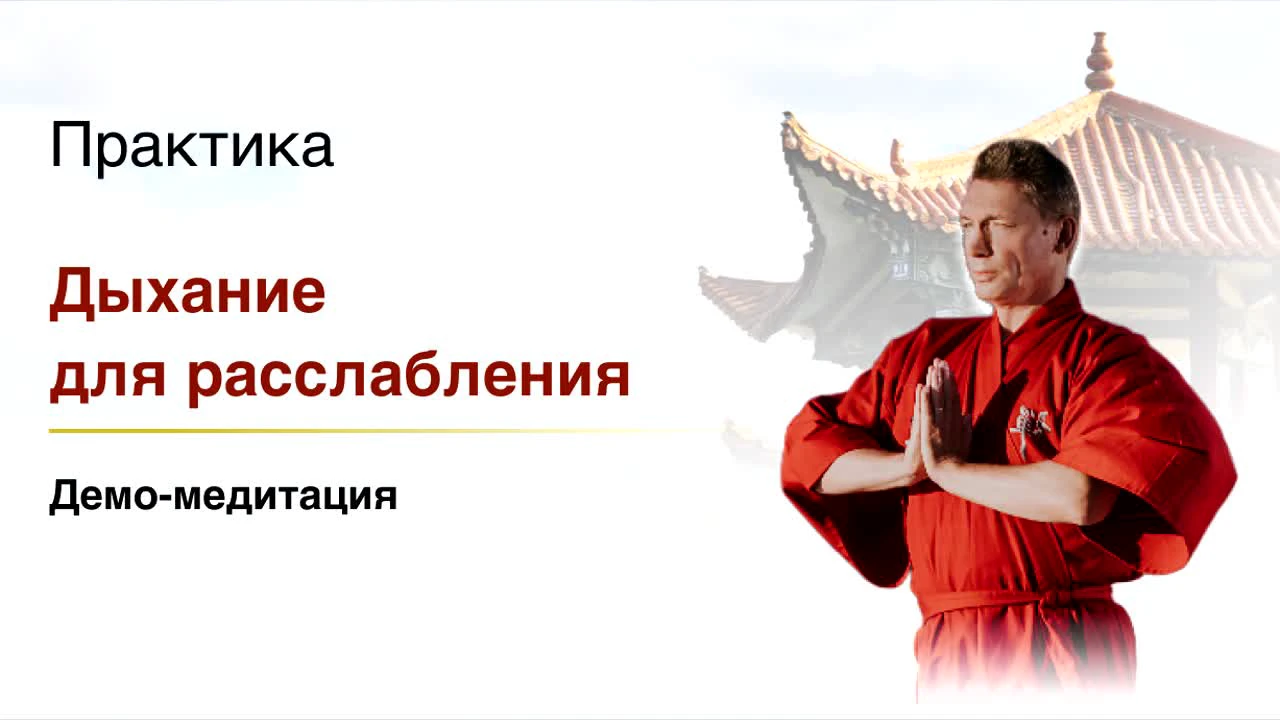 Практика

Дыхание
для расслабления

Демо-медитация